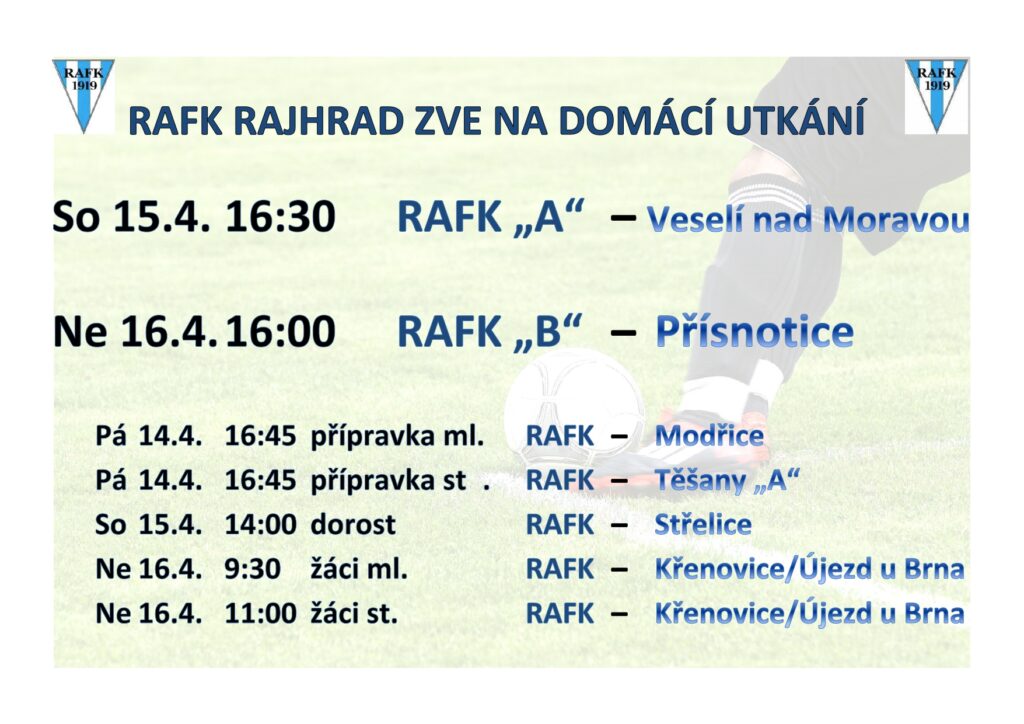 RAFK 1919

RAFK 1919

RAFK RAJHRAD ZVE NA DOMÁCÍ UTKÁNÍ

So 15.4. 16:30 RAFK „A“ – Veselí nad Moravou

Ne 16.4. 16:00 RAFK „B“ – Přísnotice

Pá 14.4. 16:45 přípravka ml. RAFK – Modřice
Pá 14.4. 16:45 přípravka st . RAFK – Těšany „A“
So 15.4. 14:00 dorost RAFK – Střelice
Ne 16.4. 9:30 žáci ml. RAFK – Křenovice/Újezd u Brna
Ne 16.4. 11:00 žáci st. RAFK – Křenovice/Újezd u Brna